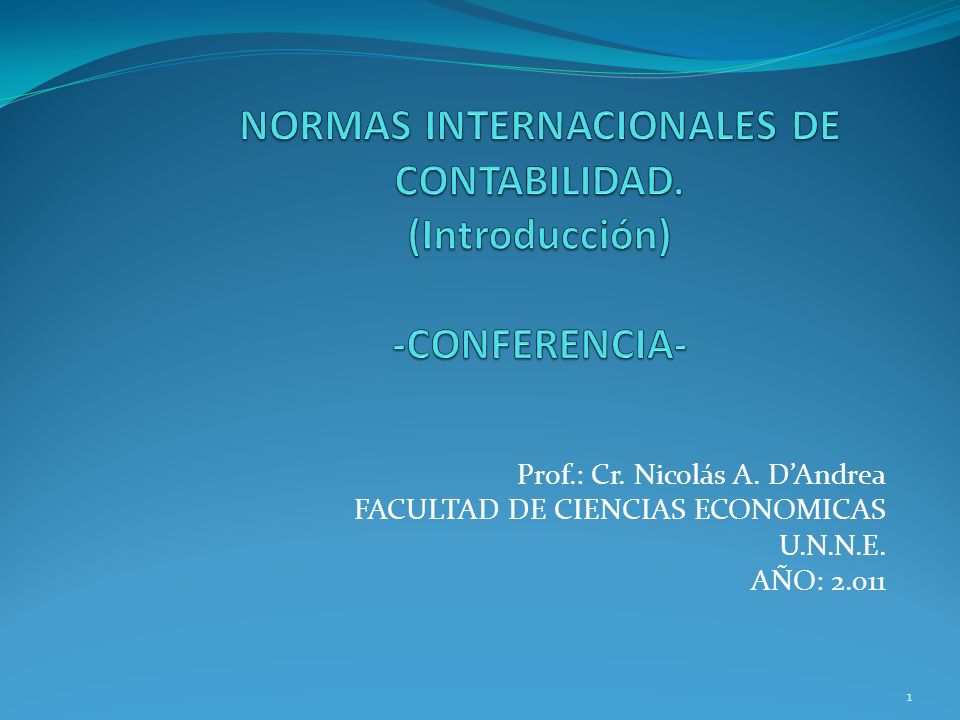 NORMAS INTERNACIONALES DE CONTABILIDAD.
(Introducción)

-CONFERENCIA-

Prof.: Cr. Nicolás A. D'Andrea
FACULTAD DE CIENCIAS ECONOMICAS
U.N.N.E.
AÑO: 2.011

1